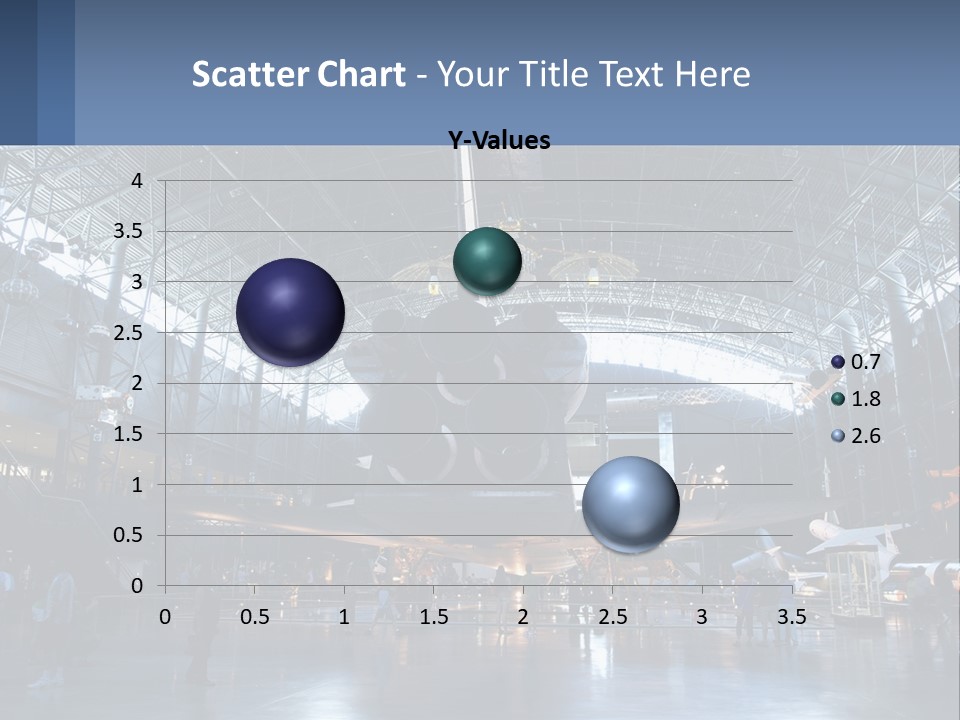 Scatter Chart - Your Title Text Here

Y-Values

4
3.5
3
2.5
2
1.5
1
0.5
0

0 0.5 1 1.5 2 2.5 3 3.5

0.7
1.8
2.6